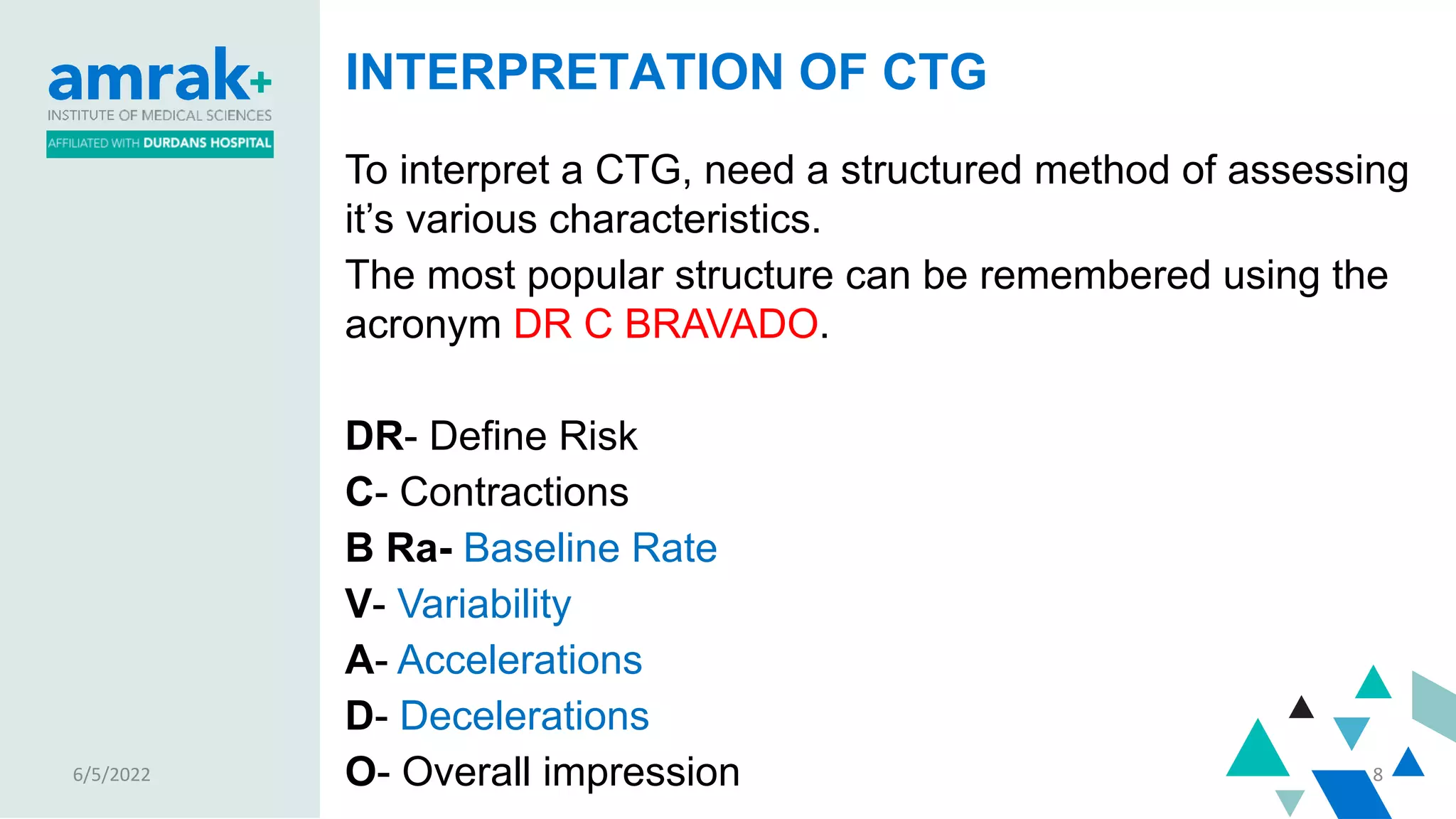 amrak+
INSTITUTE OF MEDICAL SCIENCES
AFFILIATED WITH DURDANS HOSPITAL

INTERPRETATION OF CTG

To interpret a CTG, need a structured method of assessing it's various characteristics.
The most popular structure can be remembered using the acronym DR C BRAVADO.

DR- Define Risk
C- Contractions
B Ra- Baseline Rate
V- Variability
A- Accelerations
D- Decelerations
O- Overall impression

6/5/2022

8